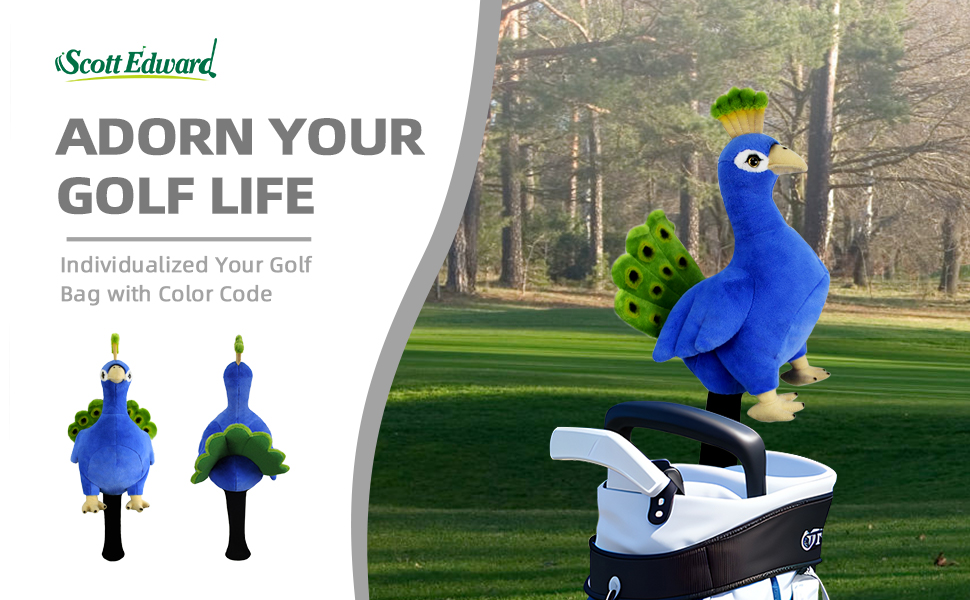 Scott Edward

ADORN YOUR GOLF LIFE

Individualized Your Golf Bag with Color Code